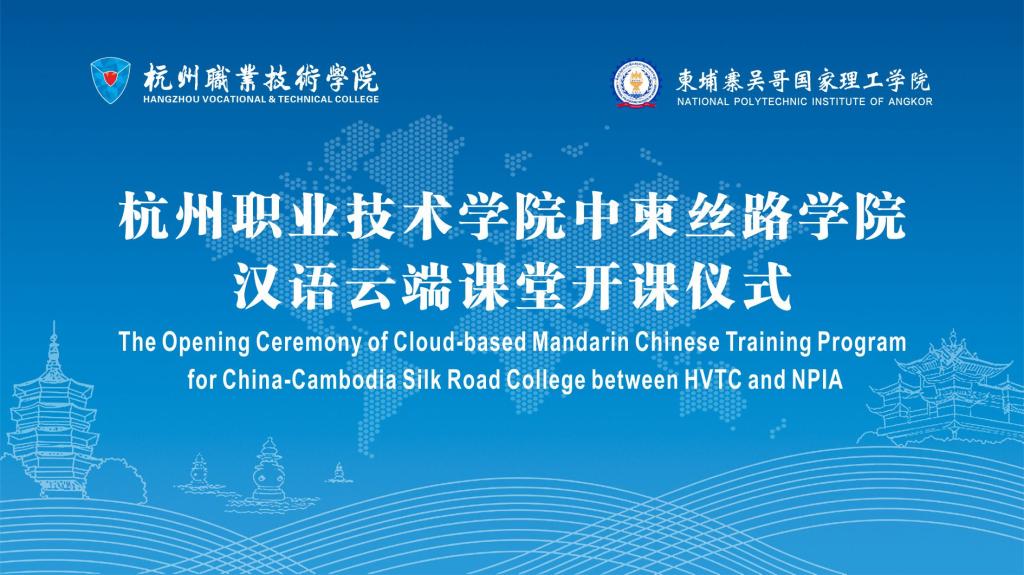 杭州職業技術學院
HANGZHOU VOCATIONAL & TECHNICAL COLLEGE

柬埔寨吴哥国家理工学院
NATIONAL POLYTECHNIC INSTITUTE OF ANGKOR

杭州职业技术学院中柬丝路学院
汉语云端课堂开课仪式

The Opening Ceremony of Cloud-based Mandarin Chinese Training Program for China-Cambodia Silk Road College between HVTC and NPIA